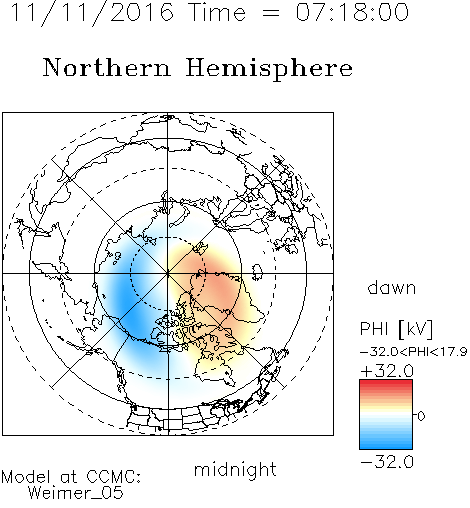 11/11/2016 Time = 07:18:00

Northern Hemisphere

dawn

PHI [kV]
−32.0<PHI<17.9
+32.0
0
−32.0

midnight

Model at CCMC:
Weimer_05